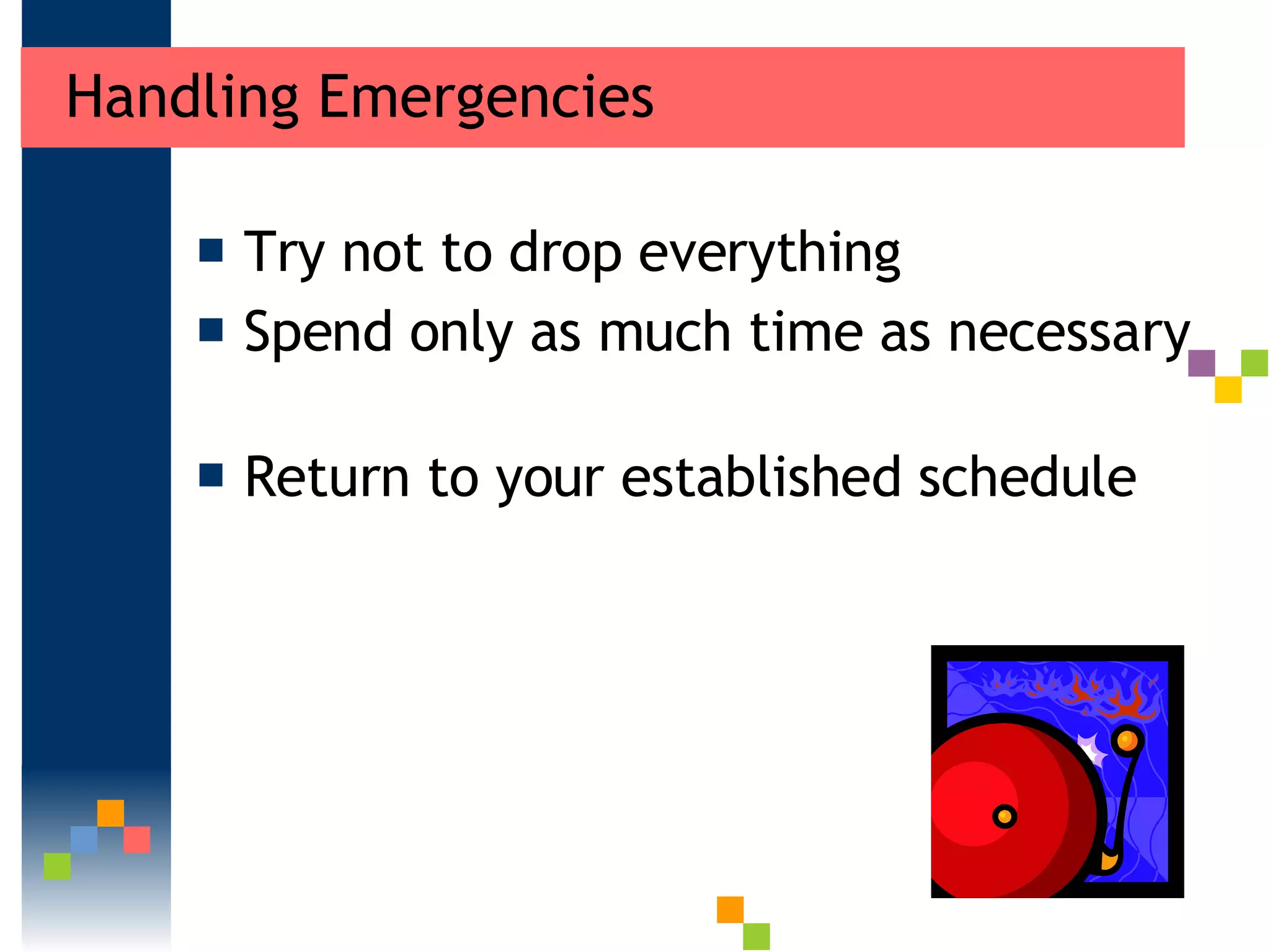 Handling Emergencies

- Try not to drop everything
- Spend only as much time as necessary

- Return to your established schedule